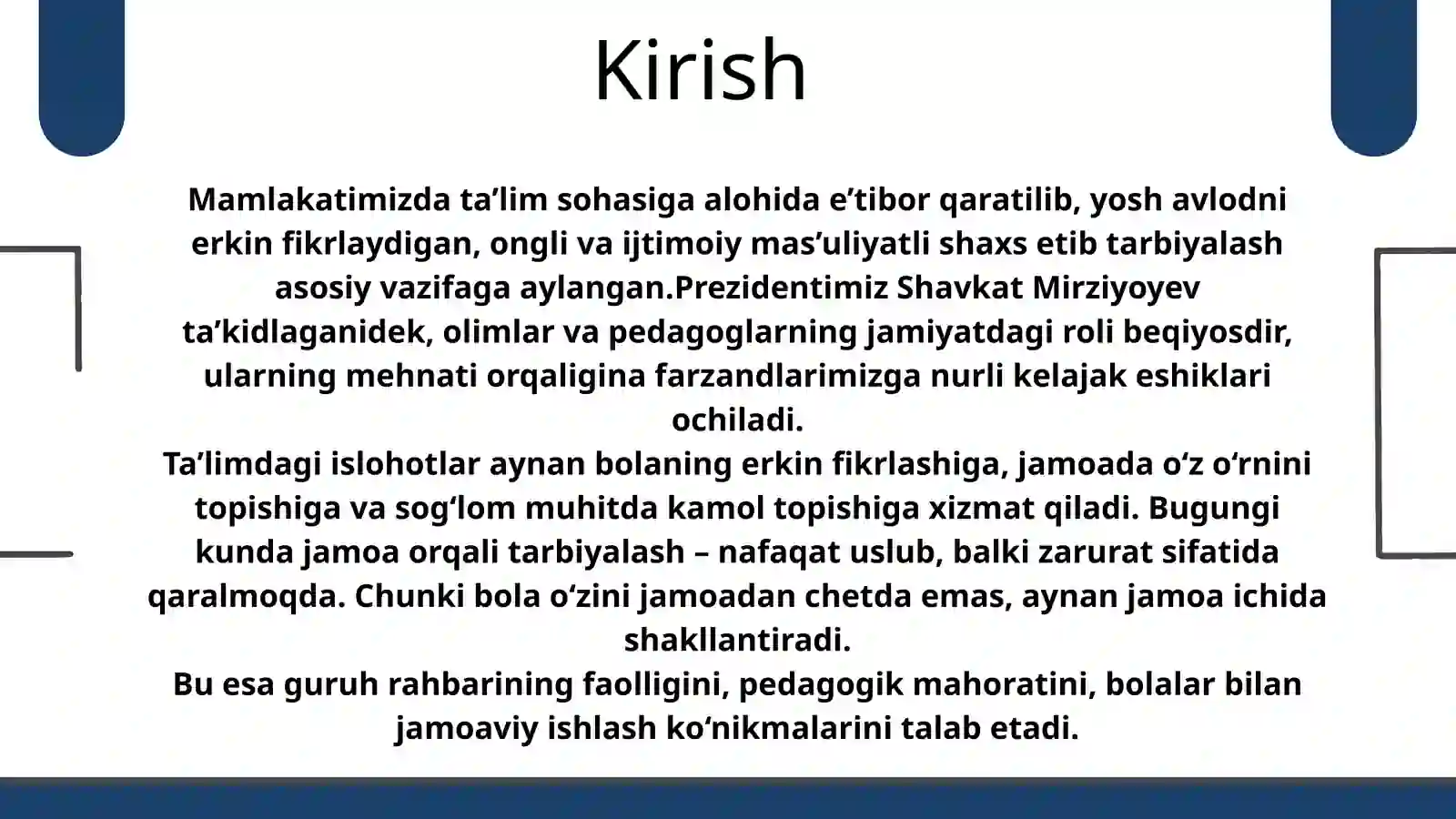 Kirish

Mamlakatimizda ta’lim sohasiga alohida e’tibor qaratilib, yosh avlodni erkin fikrlaydigan, ongli va ijtimoiy mas’uliyatli shaxs etib tarbiyalash asosiy vazifaga aylangan.Prezidentimiz Shavkat Mirziyoyev ta’kidlaganidek, olimlar va pedagoglarning jamiyatdagi roli beqiyosdir, ularning mehnati orqaligina farzandlarimizga nurli kelajak eshiklari ochiladi.
Ta’limdagi islohotlar aynan bolaning erkin fikrlashiga, jamoada o‘z o‘rnini topishiga va sog‘lom muhitda kamol topishiga xizmat qiladi. Bugungi kunda jamoa orqali tarbiyalash – nafaqat uslub, balki zarurat sifatida qaralmoqda. Chunki bola o‘zini jamoadan chetda emas, aynan jamoa ichida shakllantiradi.
Bu esa guruh rahbarining faolligini, pedagogik mahoratini, bolalar bilan jamoaviy ishlash ko‘nikmalarini talab etadi.